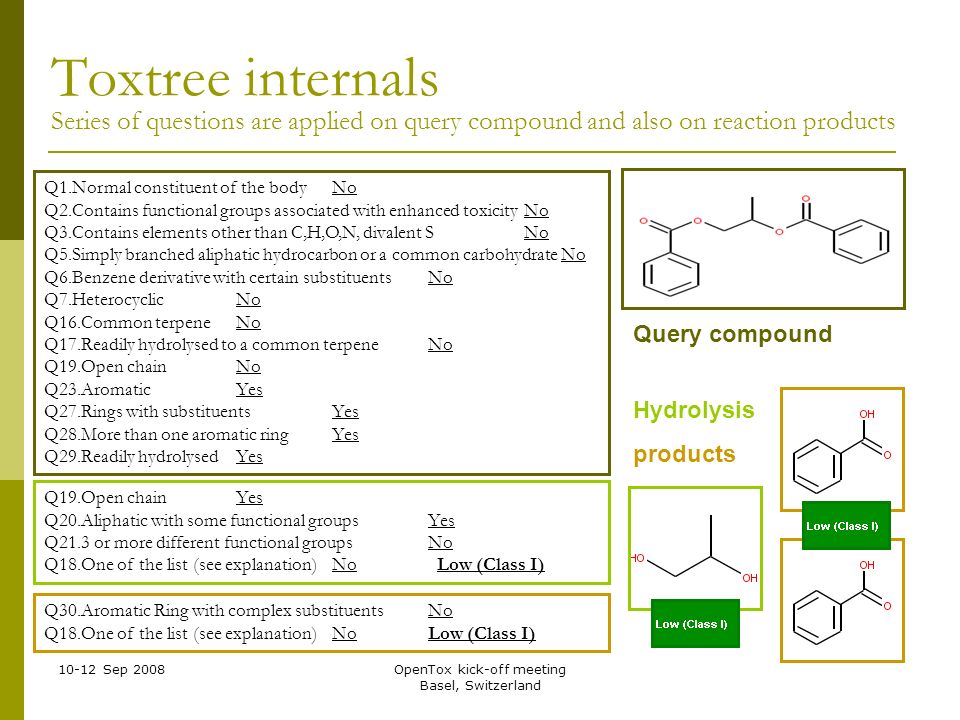 Toxtree internals
Series of questions are applied on query compound and also on reaction products

Q1.Normal constituent of the body No
Q2.Contains functional groups associated with enhanced toxicity No
Q3.Contains elements other than C,H,O,N, divalent S No
Q5.Simply branched aliphatic hydrocarbon or a common carbohydrate No
Q6.Benzene derivative with certain substituents No
Q7.Heterocyclic No
Q16.Common terpene No
Q17.Readily hydrolysed to a common terpene No
Q19.Open chain No
Q23.Aromatic Yes
Q27.Rings with substituents Yes
Q28.More than one aromatic ring Yes
Q29.Readily hydrolysed Yes

Q19.Open chain Yes
Q20.Aliphatic with some functional groups Yes
Q21.3 or more different functional groups No
Q18.One of the list (see explanation) No Low (Class I)

Q30.Aromatic Ring with complex substituents No
Q18.One of the list (see explanation) No Low (Class I)

O
O
O
O

Query compound

Hydrolysis products

OH
O
Low (Class I)

HO
OH
Low (Class I)

OH
O

10-12 Sep 2008

OpenTox kick-off meeting
Basel, Switzerland